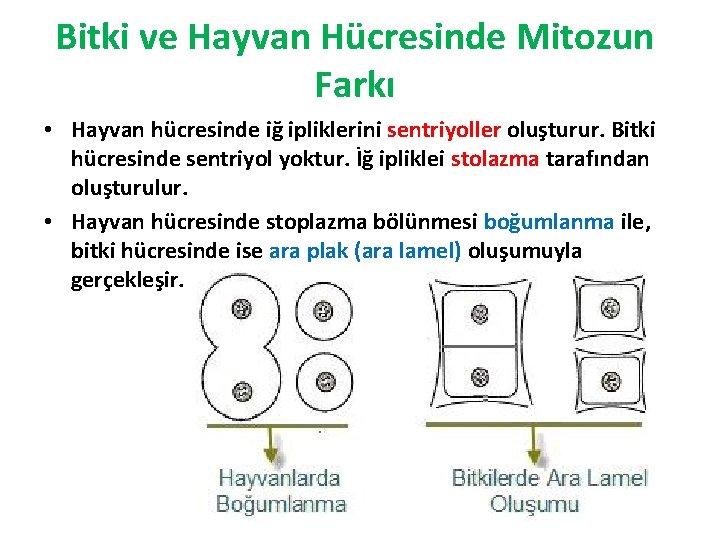 Bitki ve Hayvan Hücresinde Mitozun Farkı

• Hayvan hücresinde iğ ipliklerini sentriyoller oluşturur. Bitki hücresinde sentriyol yoktur. İğ ipliklei stolazma tarafından oluşturulur.

• Hayvan hücresinde stoplazma bölünmesi boğumlanma ile, bitki hücresinde ise ara plak (ara lamel) oluşumuyla gerçekleşir.

Hayvanlarda Boğumlanma

Bitkilerde Ara Lamel Oluşumu